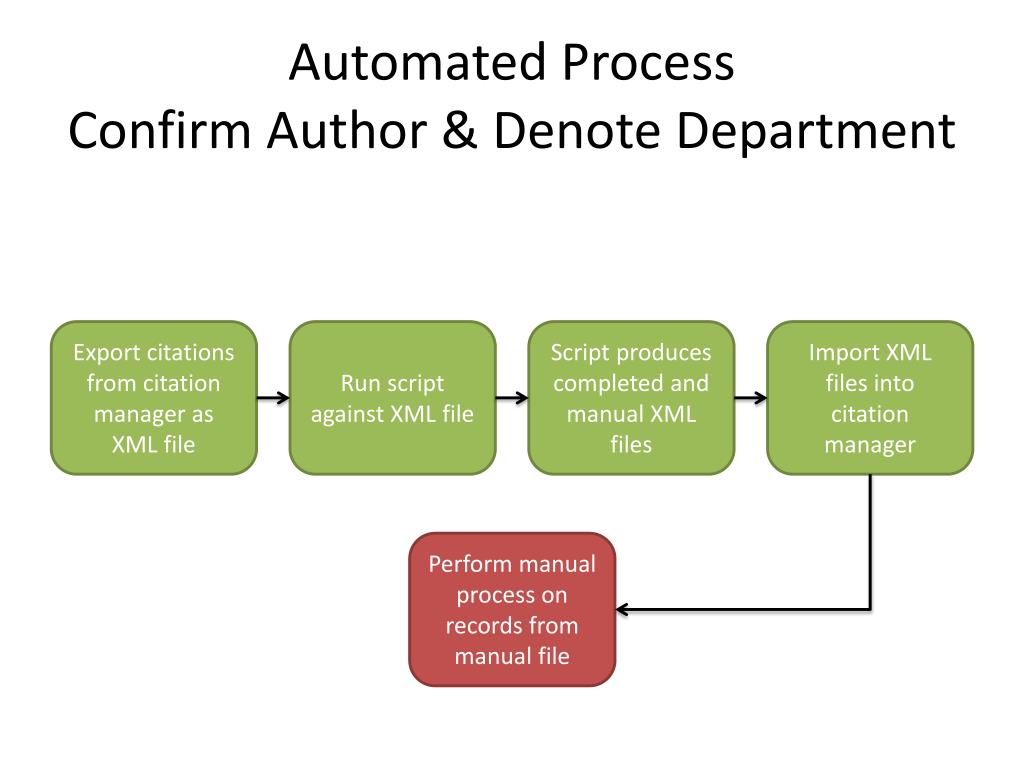 Automated Process
Confirm Author & Denote Department

Export citations from citation manager as XML file

Run script against XML file

Script produces completed and manual XML files

Import XML files into citation manager

Perform manual process on records from manual file